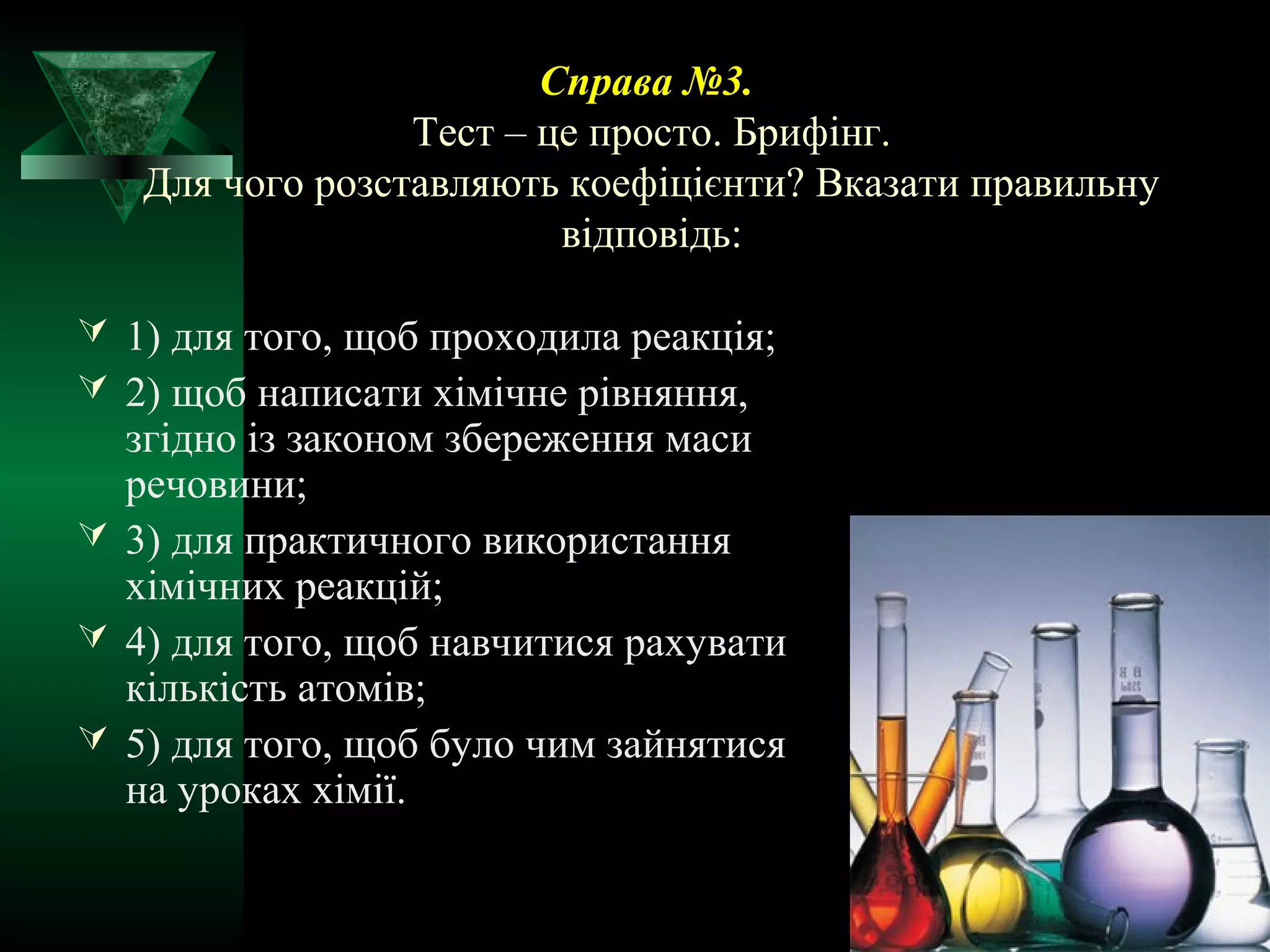 Справа №3.
Тест – це просто. Брифінг.
Для чого розставляють коефіцієнти? Вказати правильну відповідь:

1) для того, щоб проходила реакція;
2) щоб написати хімічне рівняння, згідно із законом збереження маси речовини;
3) для практичного використання хімічних реакцій;
4) для того, щоб навчитися рахувати кількість атомів;
5) для того, щоб було чим зайнятися на уроках хімії.